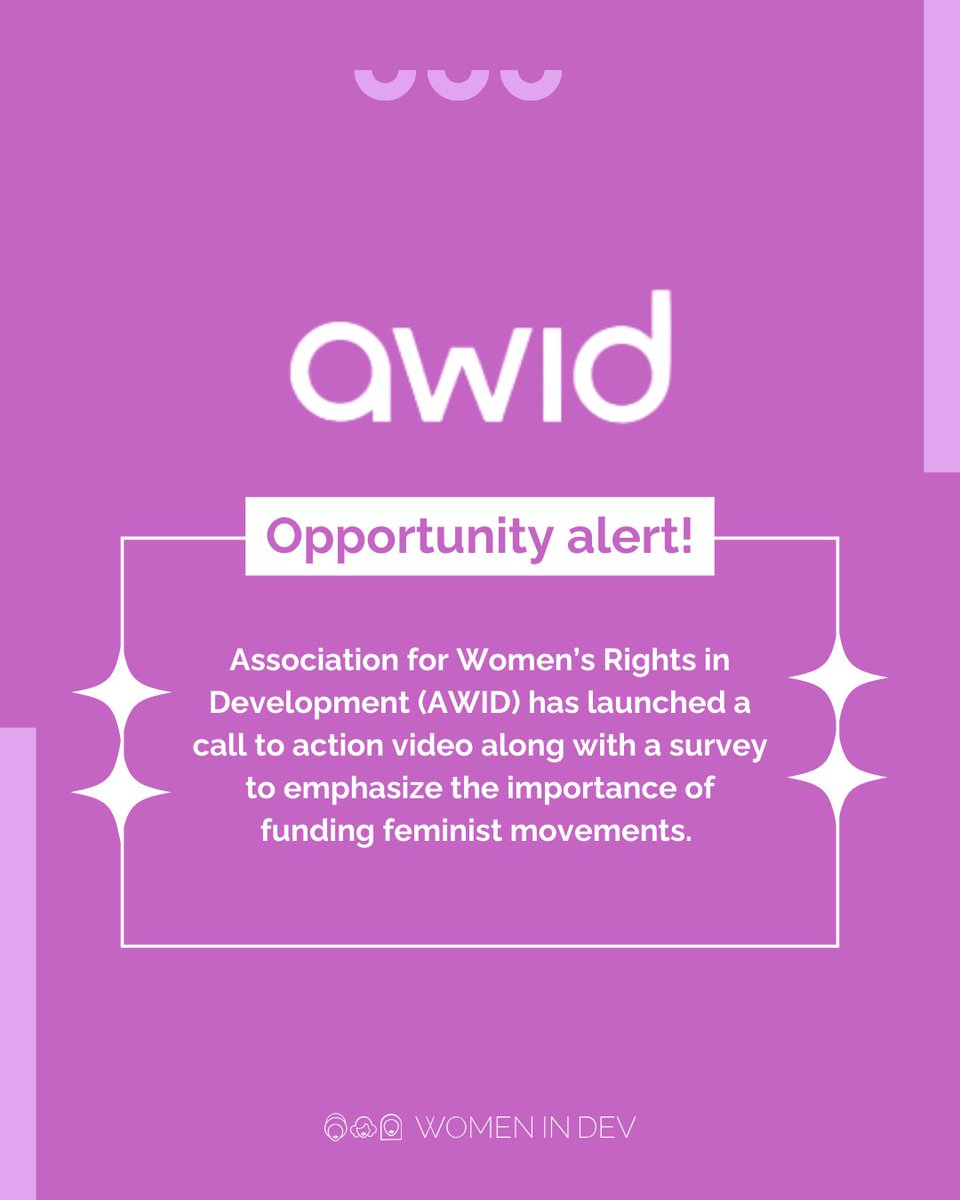 awid

Opportunity alert!

Association for Women's Rights in Development (AWID) has launched a call to action video along with a survey to emphasize the importance of funding feminist movements.

WOMEN IN DEV